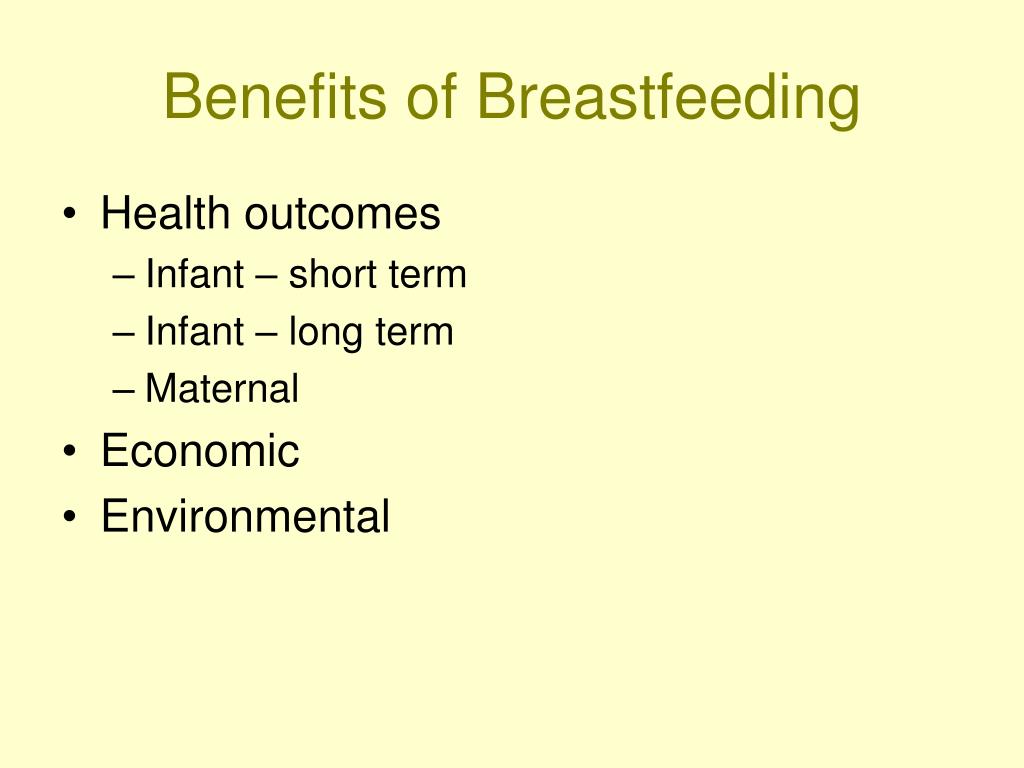 Benefits of Breastfeeding

• Health outcomes
– Infant – short term
– Infant – long term
– Maternal
• Economic
• Environmental